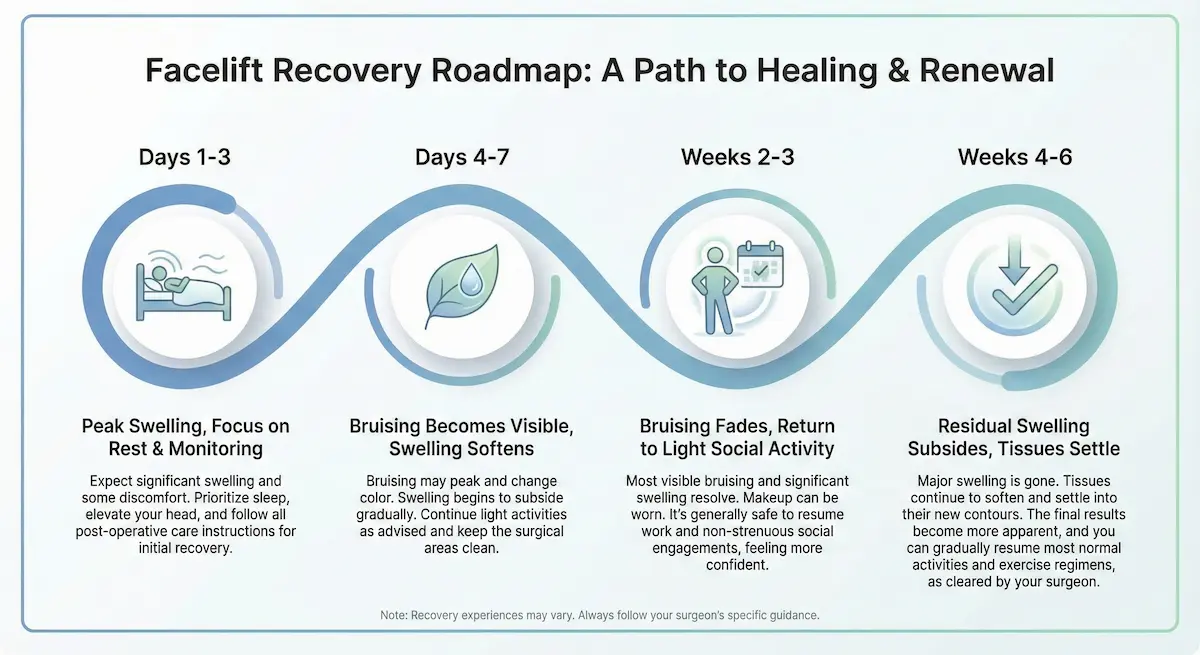 Facelift Recovery Roadmap: A Path to Healing & Renewal

Days 1-3

Peak Swelling, Focus on Rest & Monitoring

Expect significant swelling and some discomfort. Prioritize sleep, elevate your head, and follow all post-operative care instructions for initial recovery.

Days 4-7

Bruising Becomes Visible, Swelling Softens

Bruising may peak and change color. Swelling begins to subside gradually. Continue light activities as advised and keep the surgical areas clean.

Weeks 2-3

Bruising Fades, Return to Light Social Activity

Most visible bruising and significant swelling resolve. Makeup can be worn. It's generally safe to resume work and non-strenuous social engagements, feeling more confident.

Weeks 4-6

Residual Swelling Subsides, Tissues Settle

Major swelling is gone. Tissues continue to soften and settle into their new contours. The final results become more apparent, and you can gradually resume most normal activities and exercise regimens, as cleared by your surgeon.

Note: Recovery experiences may vary. Always follow your surgeon's specific guidance.